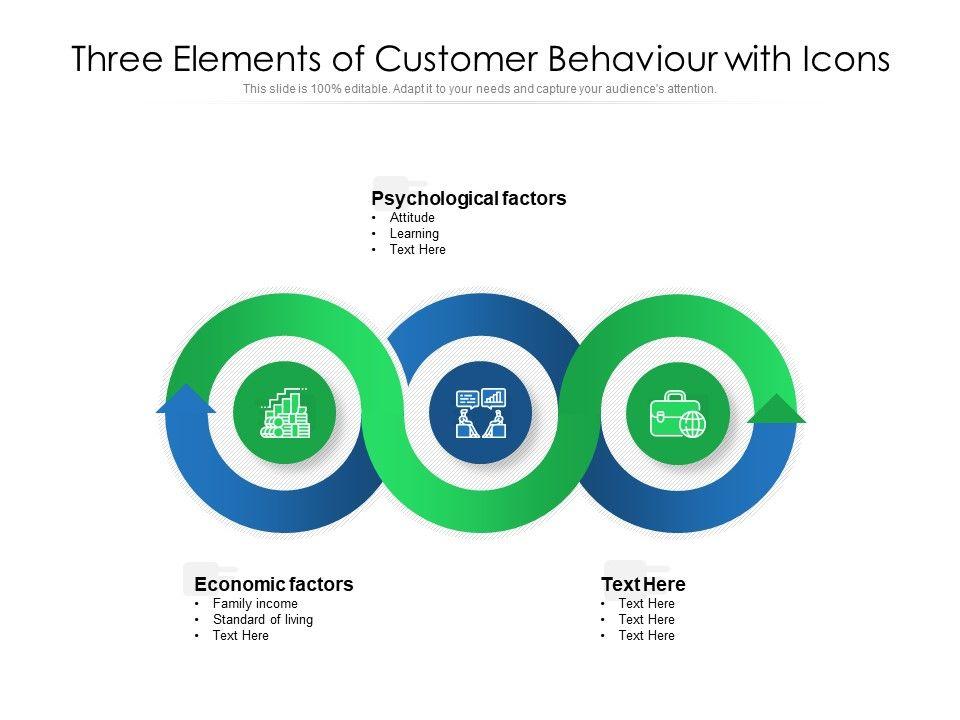 Three Elements of Customer Behaviour with Icons
This slide is 100% editable. Adapt it to your needs and capture your audience's attention.

Psychological factors
• Attitude
• Learning
• Text Here

Economic factors
• Family income
• Standard of living
• Text Here

Text Here
• Text Here
• Text Here
• Text Here